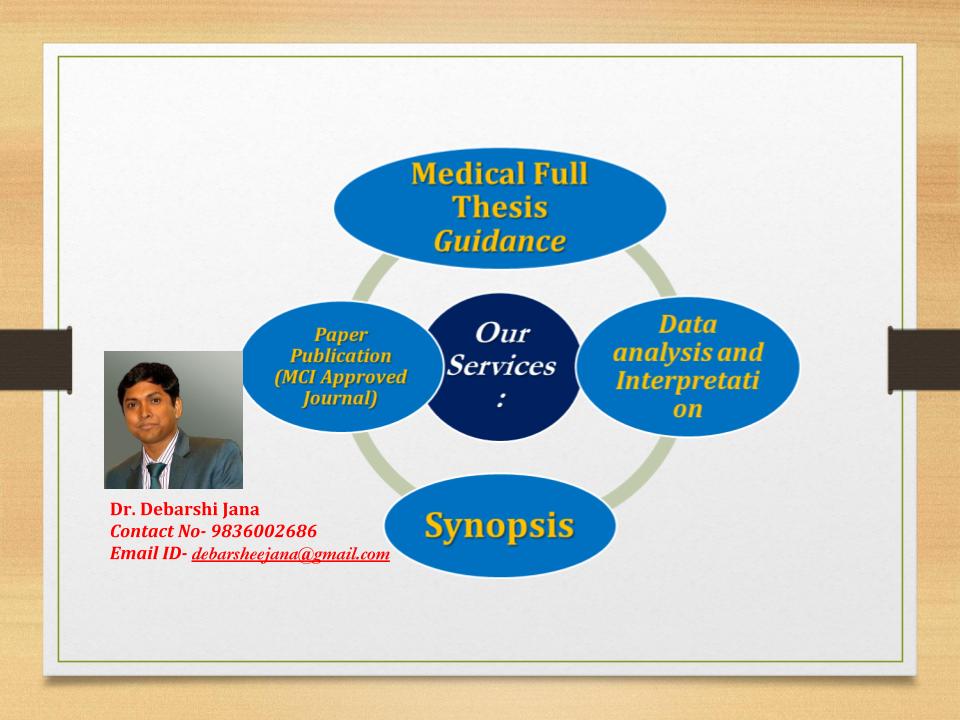 Medical Full Thesis Guidance

Paper Publication (MCI Approved Journal)

Our Services :

Data analysis and Interpretati on

Synopsis

Dr. Debarshi Jana
Contact No- 9836002686
Email ID- debarsheejana@gmail.com